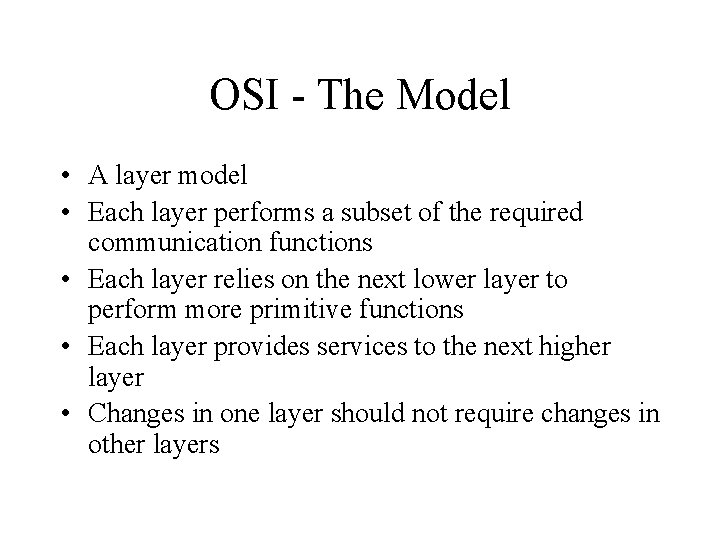 OSI - The Model

• A layer model
• Each layer performs a subset of the required communication functions
• Each layer relies on the next lower layer to perform more primitive functions
• Each layer provides services to the next higher layer
• Changes in one layer should not require changes in other layers